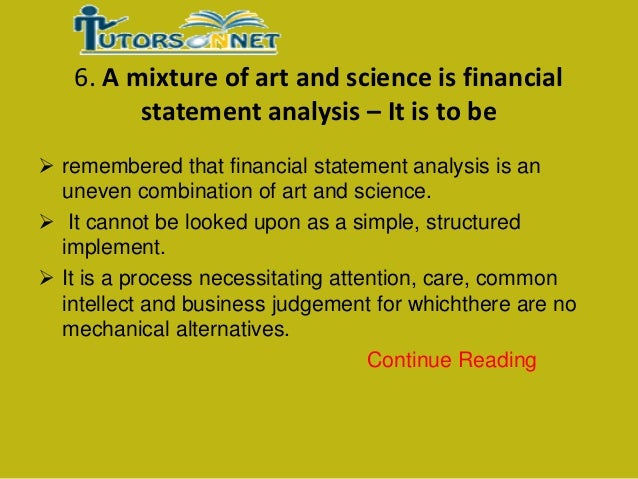 TUTORSONNET

6. A mixture of art and science is financial statement analysis – It is to be

➢ remembered that financial statement analysis is an uneven combination of art and science.

➢ It cannot be looked upon as a simple, structured implement.

➢ It is a process necessitating attention, care, common intellect and business judgement for whichthere are no mechanical alternatives.

Continue Reading